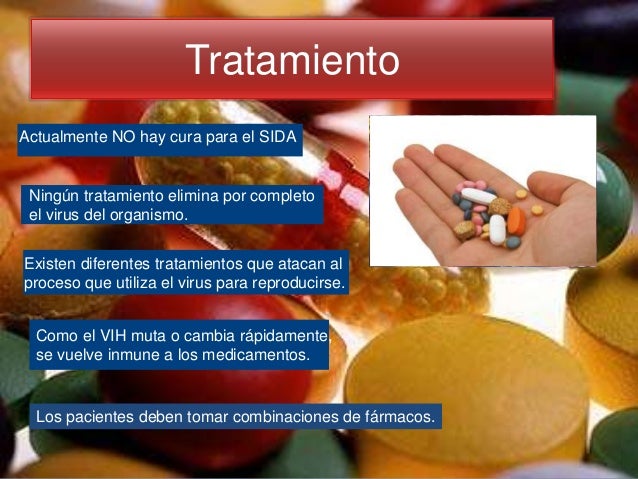 Tratamiento

Actualmente NO hay cura para el SIDA

Ningún tratamiento elimina por completo el virus del organismo.

Existen diferentes tratamientos que atacan al proceso que utiliza el virus para reproducirse.

Como el VIH muta o cambia rápidamente, se vuelve inmune a los medicamentos.

Los pacientes deben tomar combinaciones de fármacos.